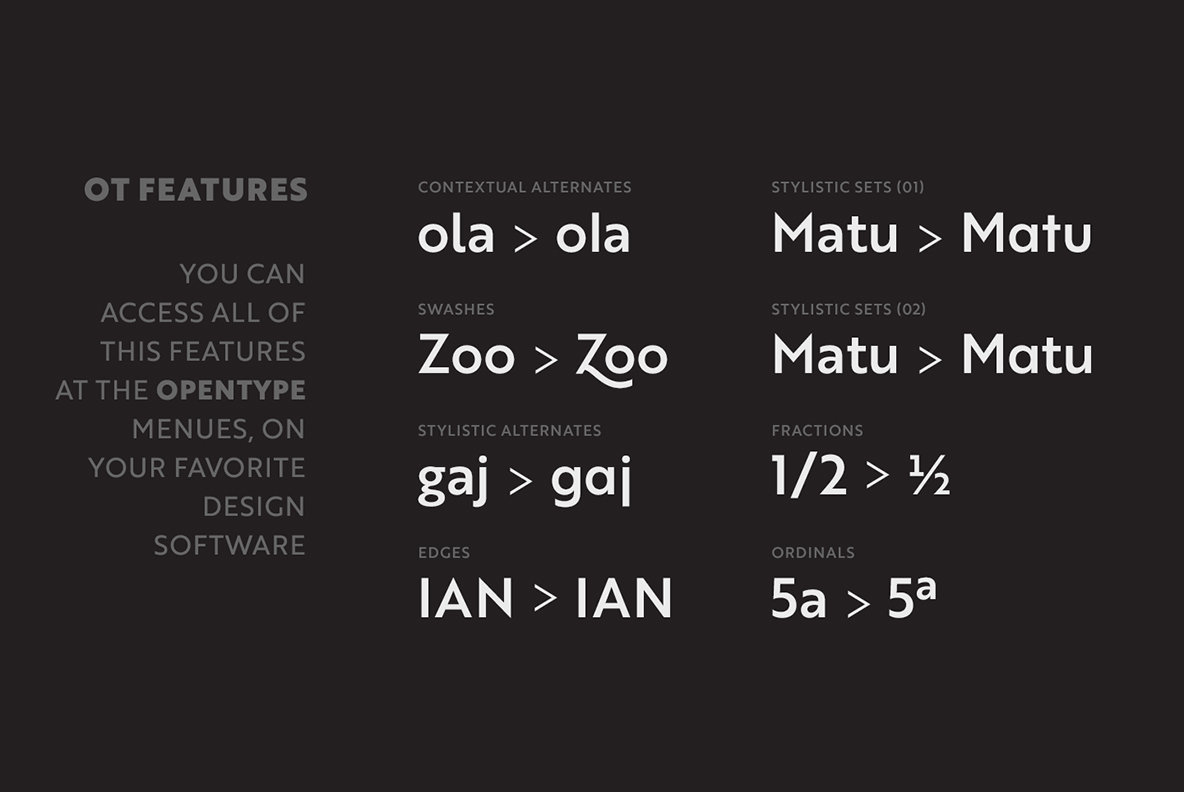 OT FEATURES

YOU CAN ACCESS ALL OF THIS FEATURES AT THE OPENTYPE MENUES, ON YOUR FAVORITE DESIGN SOFTWARE

CONTEXTUAL ALTERNATES
ola > ola

SWASHES
Zoo > Zoo

STYLISTIC ALTERNATES
gaj > gaj

EDGES
IAN > IAN

STYLISTIC SETS (01)
Matu > Matu

STYLISTIC SETS (02)
Matu > Matu

FRACTIONS
1/2 > ½

ORDINALS
5a > 5ª